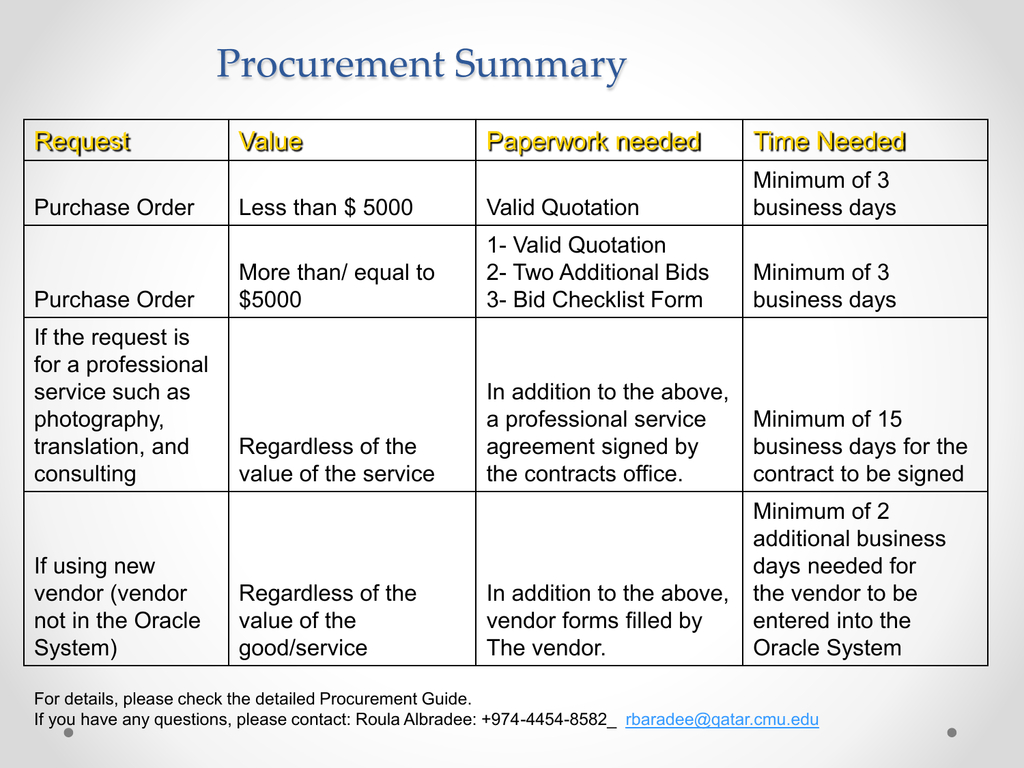 Procurement Summary

| Request | Value | Paperwork needed | Time Needed |
|---|---|---|---|
| Purchase Order | Less than $ 5000 | Valid Quotation | Minimum of 3 business days |
| Purchase Order | More than/ equal to $5000 | 1- Valid Quotation 2- Two Additional Bids 3- Bid Checklist Form | Minimum of 3 business days |
| If the request is for a professional service such as photography, translation, and consulting | Regardless of the value of the service | In addition to the above, a professional service agreement signed by the contracts office. | Minimum of 15 business days for the contract to be signed |
| If using new vendor (vendor not in the Oracle System) | Regardless of the value of the good/service | In addition to the above, vendor forms filled by The vendor. | Minimum of 2 additional business days needed for the vendor to be entered into the Oracle System |

For details, please check the detailed Procurement Guide.
If you have any questions, please contact: Roula Albradee: +974-4454-8582_ rbaradee@qatar.cmu.edu